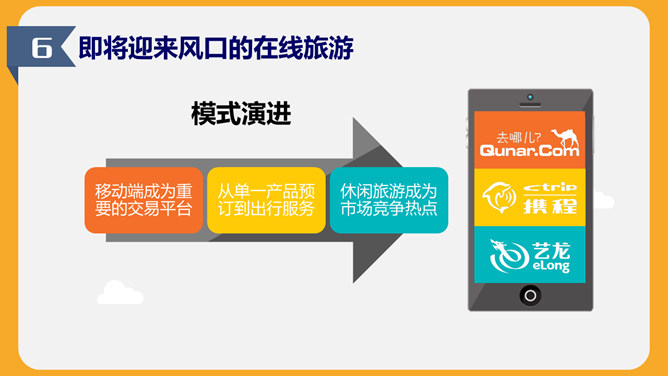 6 即将迎来风口的在线旅游

模式演进

移动端成为重要的交易平台

从单一产品预订到出行服务

休闲旅游成为市场竞争热点

去哪儿?
Qunar.Com

ctrip
携程

艺龙
eLong